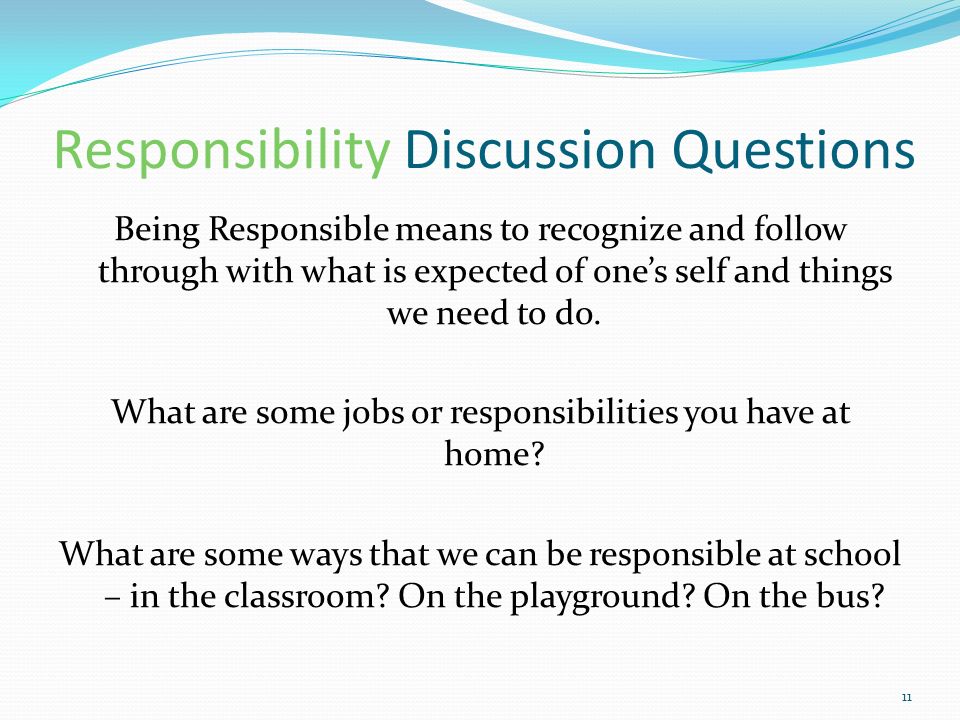 Responsibility Discussion Questions

Being Responsible means to recognize and follow through with what is expected of one's self and things we need to do.

What are some jobs or responsibilities you have at home?

What are some ways that we can be responsible at school – in the classroom? On the playground? On the bus?

11